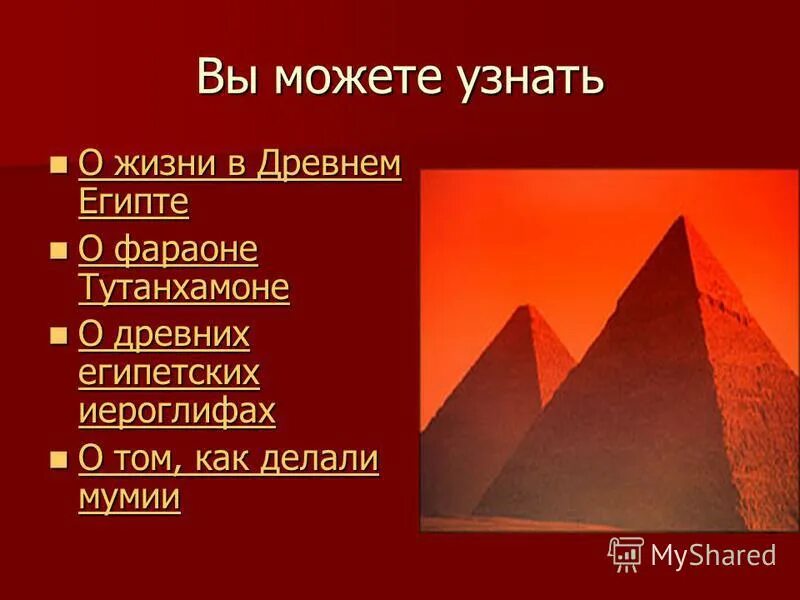 Вы можете узнать

- О жизни в Древнем Египте
- О фараоне Тутанхамоне
- О древних египетских иероглифах
- О том, как делали мумии

MyShared